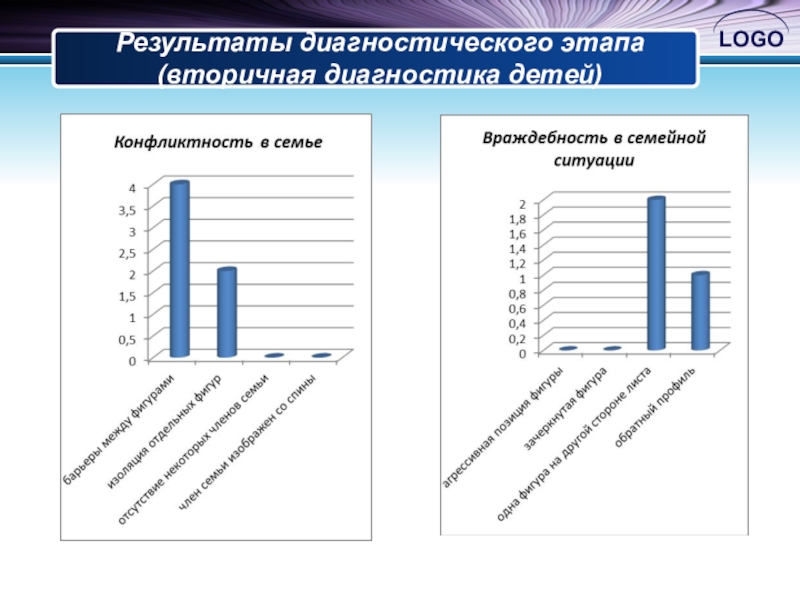 Результаты диагностического этапа (вторичная диагностика детей)

LOGO

Конфликтность в семье

4
3,5
3
2,5
2
1,5
1
0,5
0

барьеры между фигурами
изоляция отдельных фигур
отсутствие некоторых членов семьи
член семьи изображен со спины

Враждебность в семейной ситуации

2
1,8
1,6
1,4
1,2
1
0,8
0,6
0,4
0,2
0

агрессивная позиция фигуры
зачеркнутая фигура
одна фигура на другой стороне листа
обратный профиль